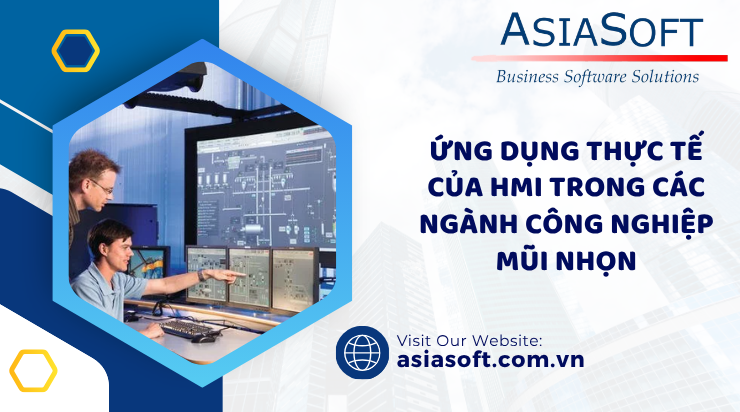 ASIASOFT
Business Software Solutions

ỨNG DỤNG THỰC TẾ CỦA HMI TRONG CÁC NGÀNH CÔNG NGHIỆP MŨI NHỌN

Visit Our Website:
asiasoft.com.vn